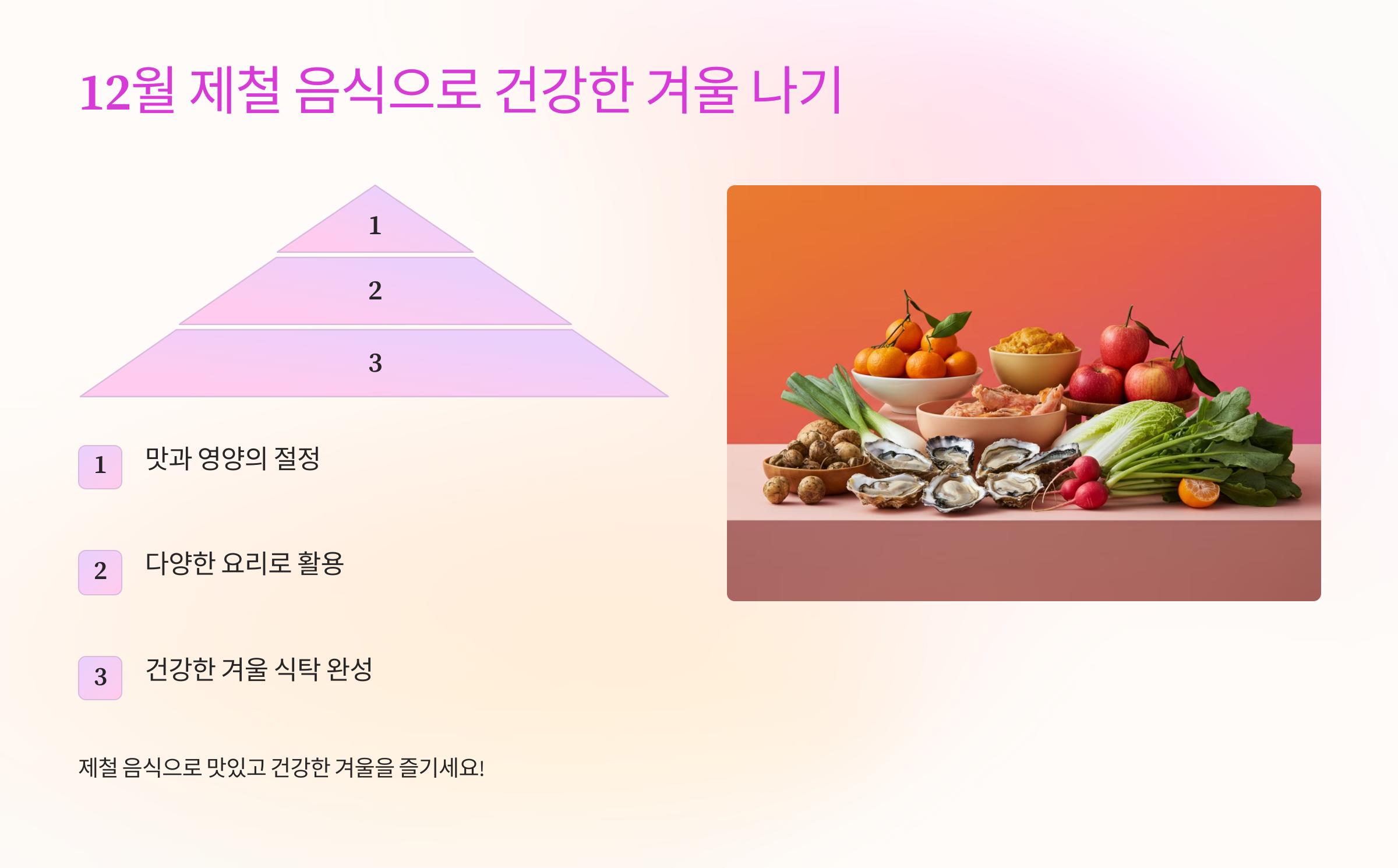 12월 제철 음식으로 건강한 겨울 나기

1

2

3

1 맛과 영양의 절정

2 다양한 요리로 활용

3 건강한 겨울 식탁 완성

제철 음식으로 맛있고 건강한 겨울을 즐기세요!